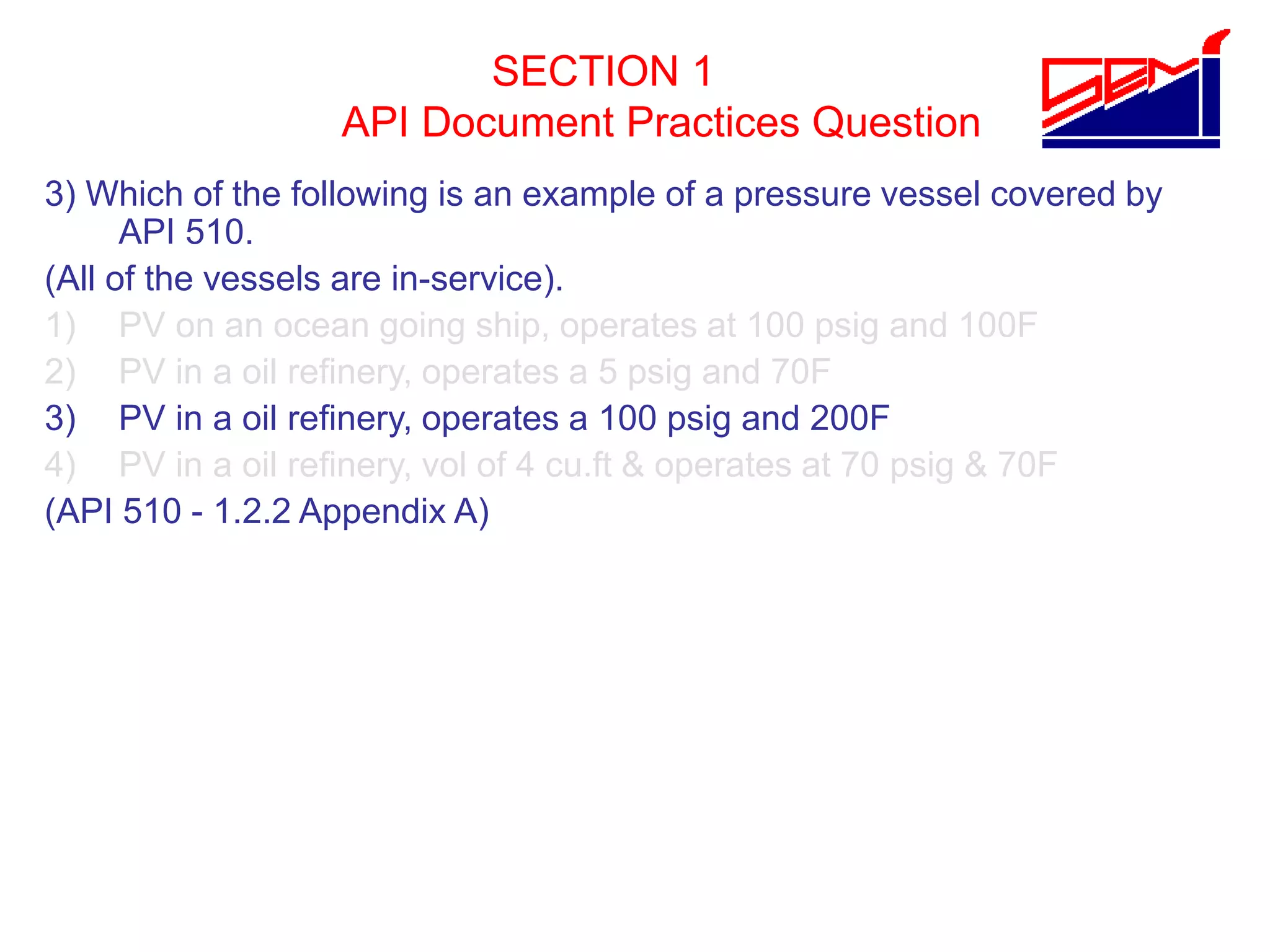 SECTION 1
API Document Practices Question

SEMI

3) Which of the following is an example of a pressure vessel covered by API 510.

(All of the vessels are in-service).

1) PV on an ocean going ship, operates at 100 psig and 100F

2) PV in a oil refinery, operates a 5 psig and 70F

3) PV in a oil refinery, operates a 100 psig and 200F

4) PV in a oil refinery, vol of 4 cu.ft & operates at 70 psig & 70F

(API 510 - 1.2.2 Appendix A)